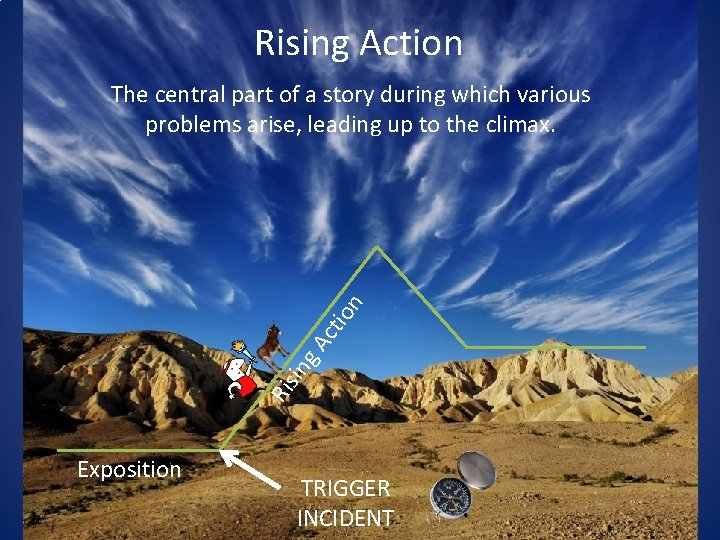 Rising Action

The central part of a story during which various problems arise, leading up to the climax.

Rising Action

Exposition

TRIGGER INCIDENT